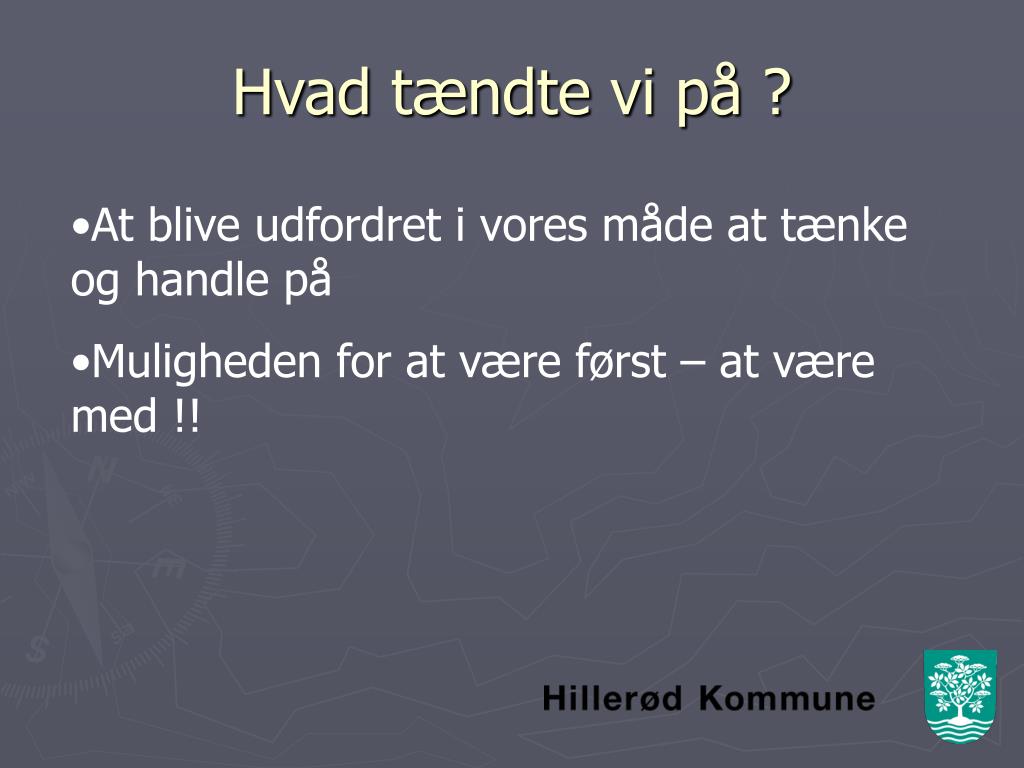 Hvad tændte vi på ?

•At blive udfordret i vores måde at tænke og handle på

•Muligheden for at være først – at være med !!

Hillerød Kommune